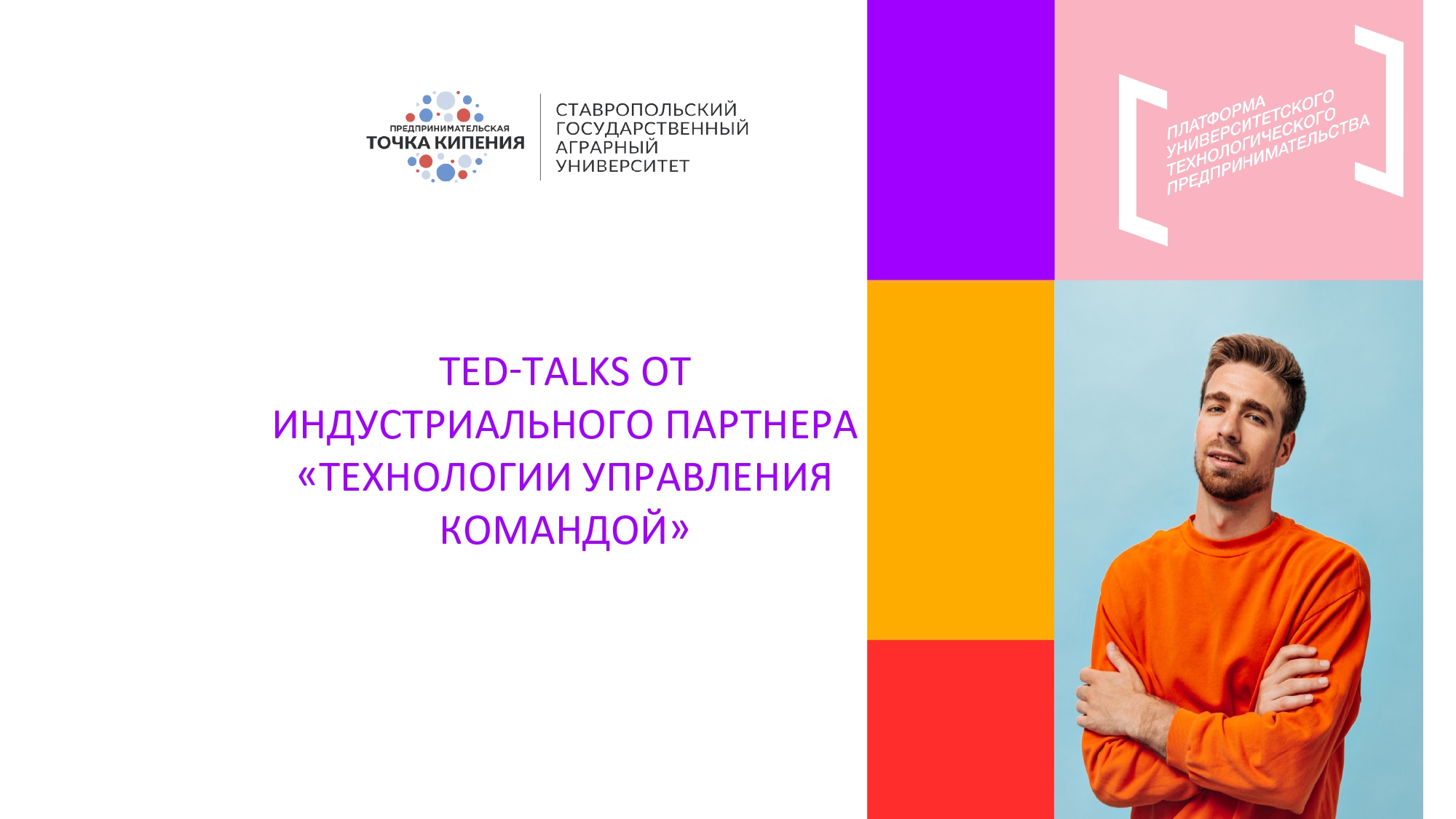 ПРЕДПРИНИМАТЕЛЬСКАЯ
ТОЧКА КИПЕНИЯ

СТАВРОПОЛЬСКИЙ
ГОСУДАРСТВЕННЫЙ
АГРАРНЫЙ
УНИВЕРСИТЕТ

ПЛАТФОРМА
УНИВЕРСИТЕТСКОГО
ТЕХНОЛОГИЧЕСКОГО
ПРЕДПРИНИМАТЕЛЬСТВА

TED-TALKS ОТ
ИНДУСТРИАЛЬНОГО ПАРТНЕРА
«ТЕХНОЛОГИИ УПРАВЛЕНИЯ
КОМАНДОЙ»